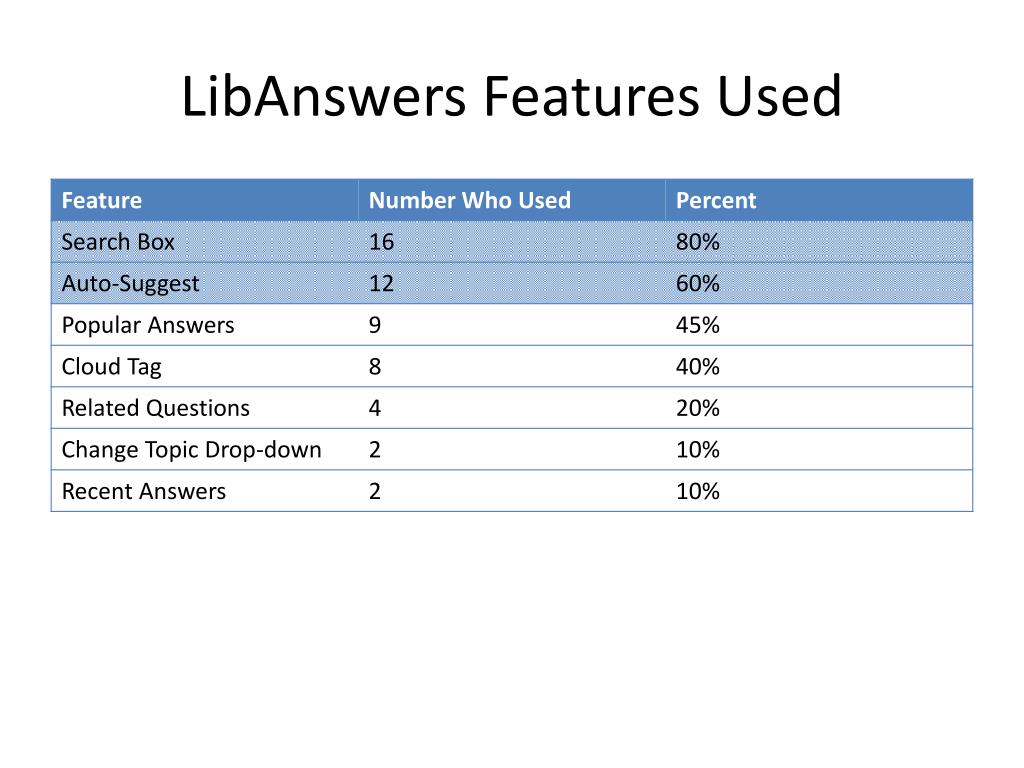 LibAnswers Features Used

| Feature | Number Who Used | Percent |
|---|---|---|
| Search Box | 16 | 80% |
| Auto-Suggest | 12 | 60% |
| Popular Answers | 9 | 45% |
| Cloud Tag | 8 | 40% |
| Related Questions | 4 | 20% |
| Change Topic Drop-down | 2 | 10% |
| Recent Answers | 2 | 10% |